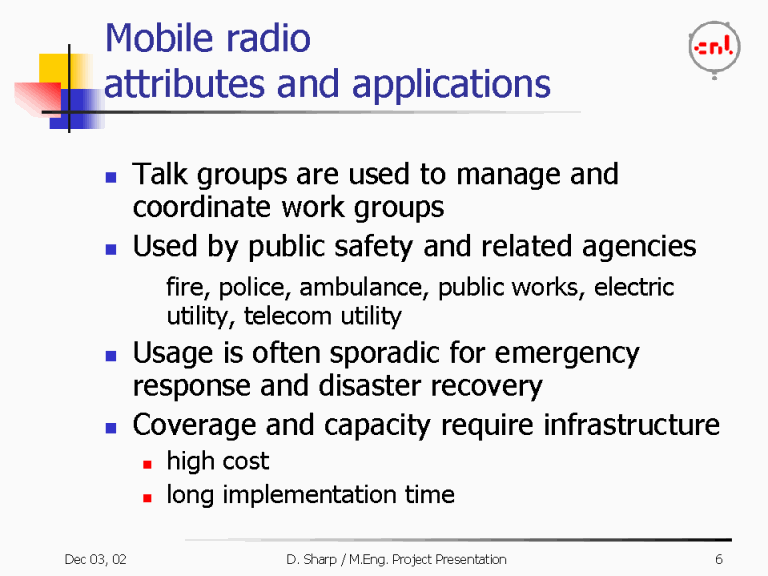 Mobile radio
attributes and applications

cnl

- Talk groups are used to manage and coordinate work groups
- Used by public safety and related agencies

fire, police, ambulance, public works, electric utility, telecom utility

- Usage is often sporadic for emergency response and disaster recovery
- Coverage and capacity require infrastructure
  - high cost
  - long implementation time

Dec 03, 02
D. Sharp / M.Eng. Project Presentation
6